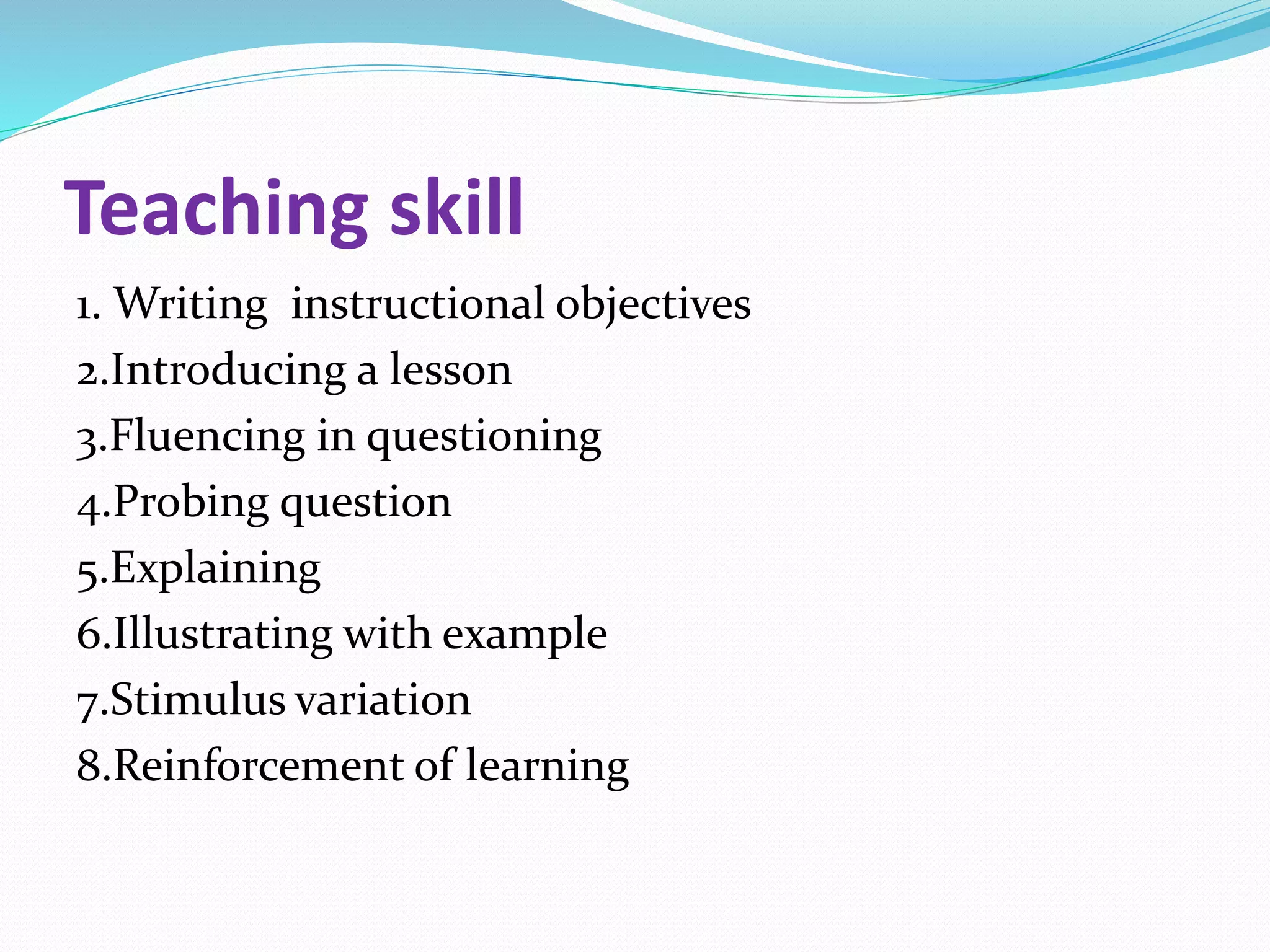 Teaching skill

1. Writing instructional objectives
2.Introducing a lesson
3.Fluencing in questioning
4.Probing question
5.Explaining
6.Illustrating with example
7.Stimulus variation
8.Reinforcement of learning